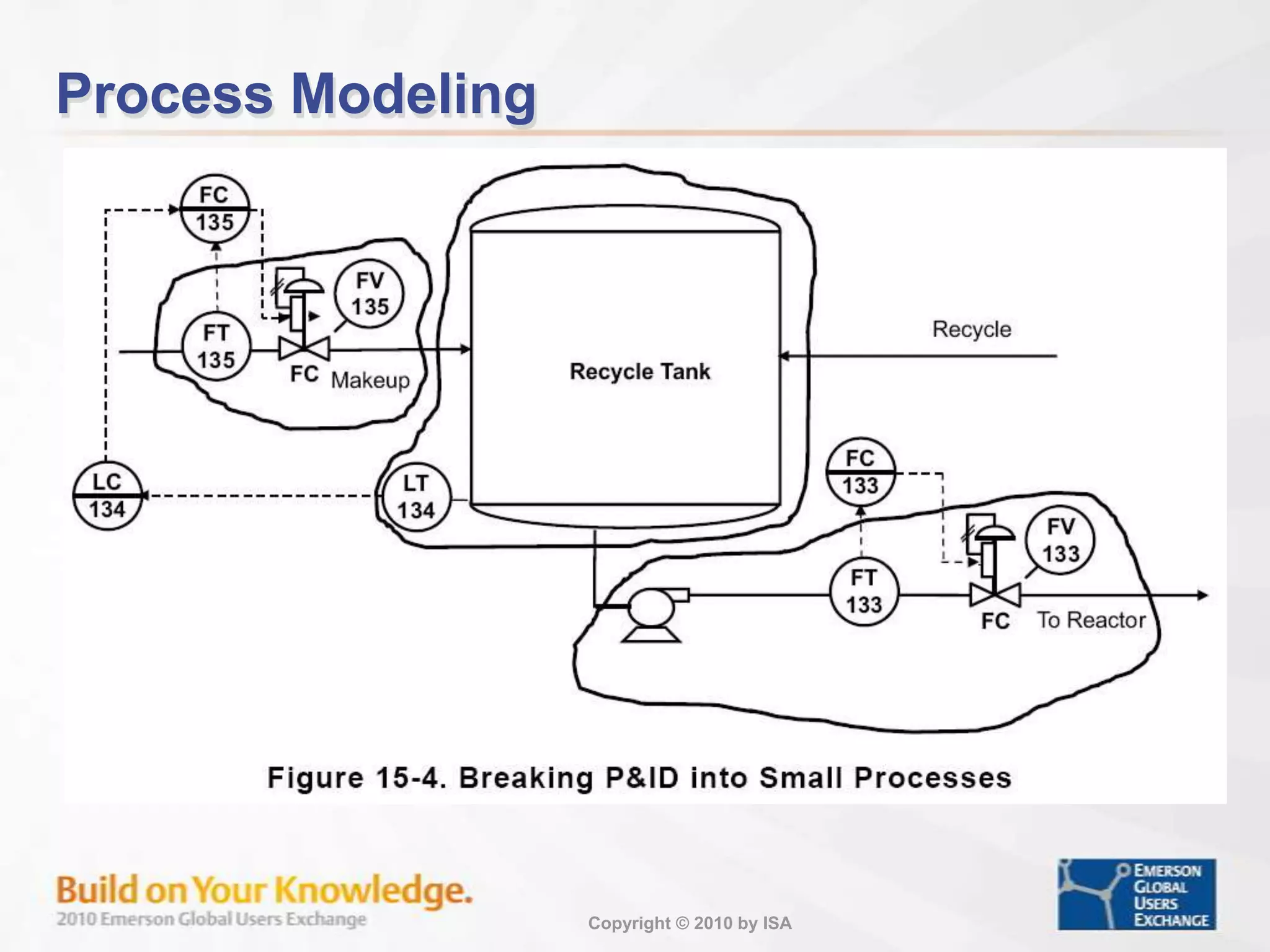 Process Modeling

FC
135

FV
135

FT
135

FC Makeup

Recycle Tank

Recycle

LC
134

LT
134

FC
133

FV
133

FT
133

FC To Reactor

Figure 15-4. Breaking P&ID into Small Processes

Build on Your Knowledge.
2010 Emerson Global Users Exchange

Copyright © 2010 by ISA

EMERSON GLOBAL USERS EXCHANGE